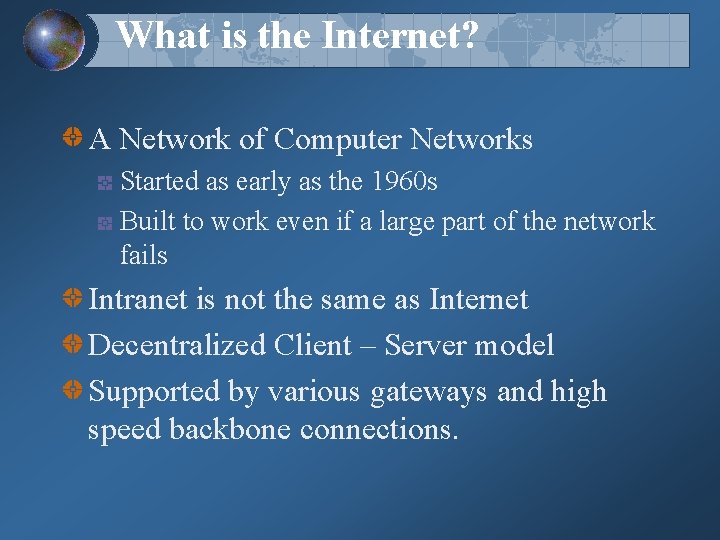 What is the Internet?

A Network of Computer Networks

Started as early as the 1960s

Built to work even if a large part of the network fails

Intranet is not the same as Internet

Decentralized Client – Server model

Supported by various gateways and high speed backbone connections.